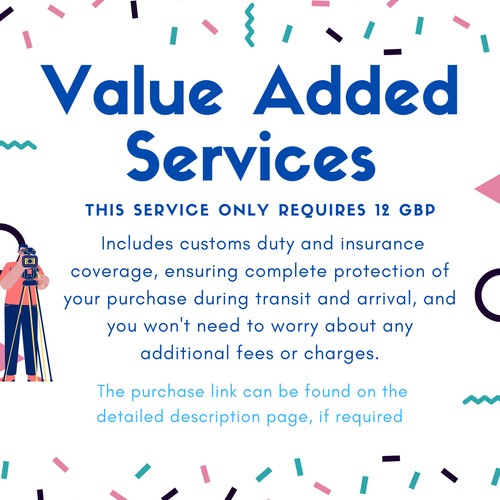 Value Added Services

THIS SERVICE ONLY REQUIRES 12 GBP

Includes customs duty and insurance coverage, ensuring complete protection of your purchase during transit and arrival, and you won't need to worry about any additional fees or charges.

The purchase link can be found on the detailed description page, if required